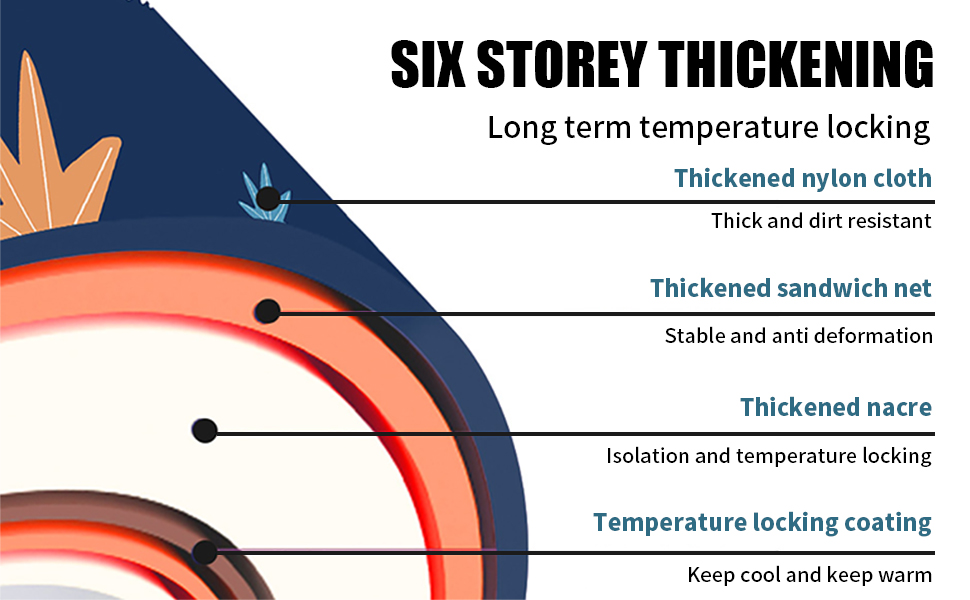 SIX STOREY THICKENING

Long term temperature locking

Thickened nylon cloth

Thick and dirt resistant

Thickened sandwich net

Stable and anti deformation

Thickened nacre

Isolation and temperature locking

Temperature locking coating

Keep cool and keep warm